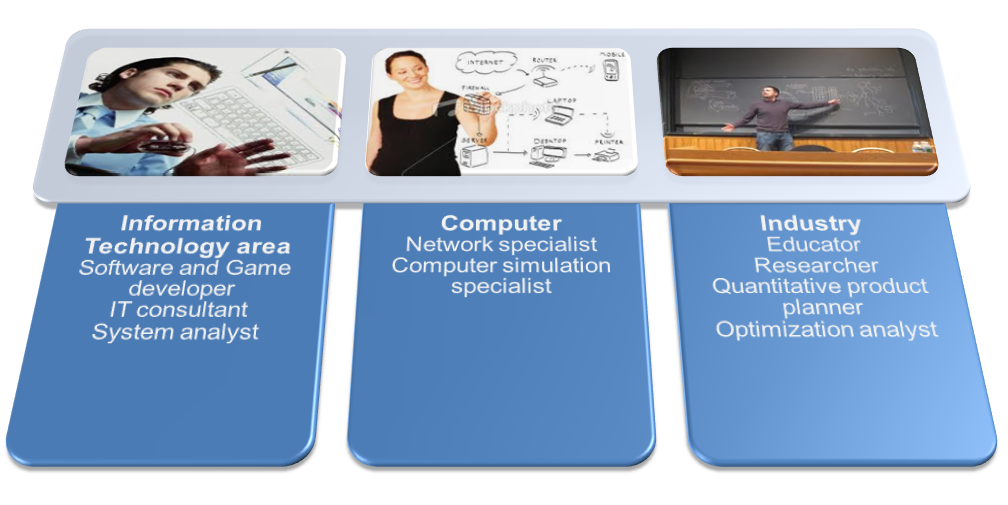 INTERNET
ROUTER
MOBILE
FIREWALL
LAPTOP
SERVER
DESKTOP
PRINTER

Information Technology area
Software and Game developer
IT consultant
System analyst

Computer
Network specialist
Computer simulation specialist

Industry
Educator
Researcher
Quantitative product planner
Optimization analyst